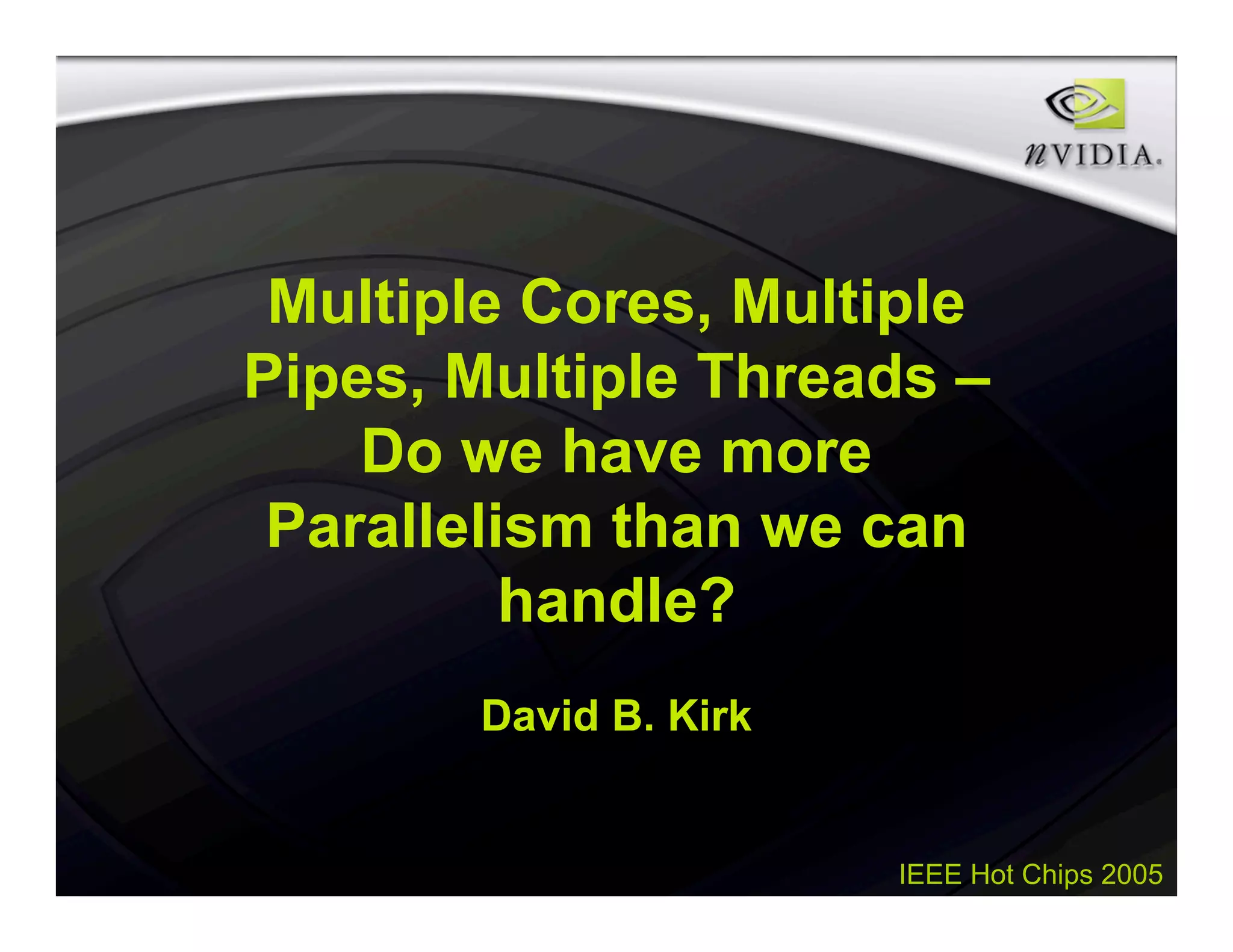 nVIDIA.

Multiple Cores, Multiple Pipes, Multiple Threads – Do we have more Parallelism than we can handle?

David B. Kirk

IEEE Hot Chips 2005